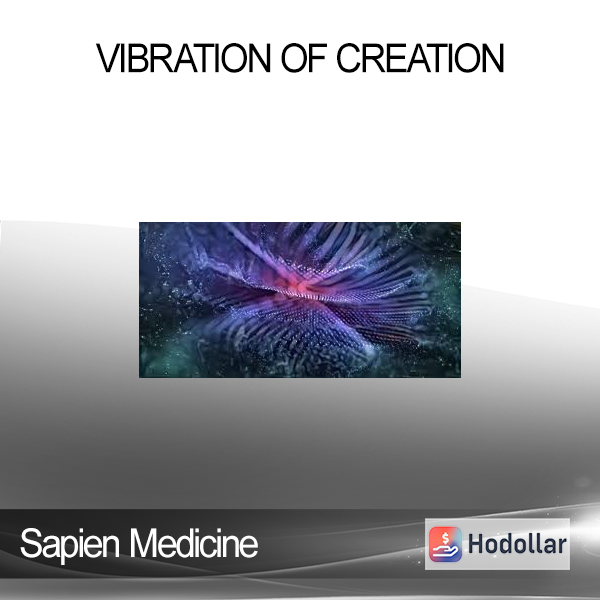 VIBRATION OF CREATION

Sapien Medicine

Hodollar